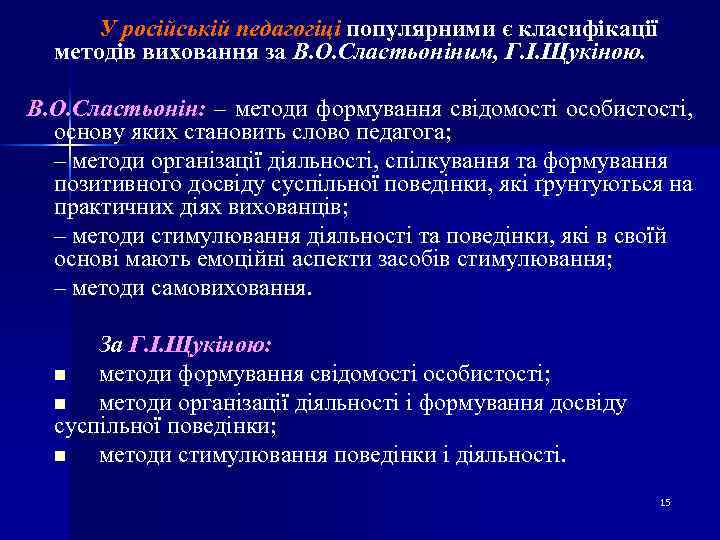 У російській педагогіці популярними є класифікації методів виховання за В.О.Сластьоніним, Г.І.Щукіною.

В.О.Сластьонін: – методи формування свідомості особистості, основу яких становить слово педагога;

– методи організації діяльності, спілкування та формування позитивного досвіду суспільної поведінки, які ґрунтуються на практичних діях вихованців;

– методи стимулювання діяльності та поведінки, які в своїй основі мають емоційні аспекти засобів стимулювання;

– методи самовиховання.

За Г.І.Щукіною:

■ методи формування свідомості особистості;

■ методи організації діяльності і формування досвіду суспільної поведінки;

■ методи стимулювання поведінки і діяльності.

15